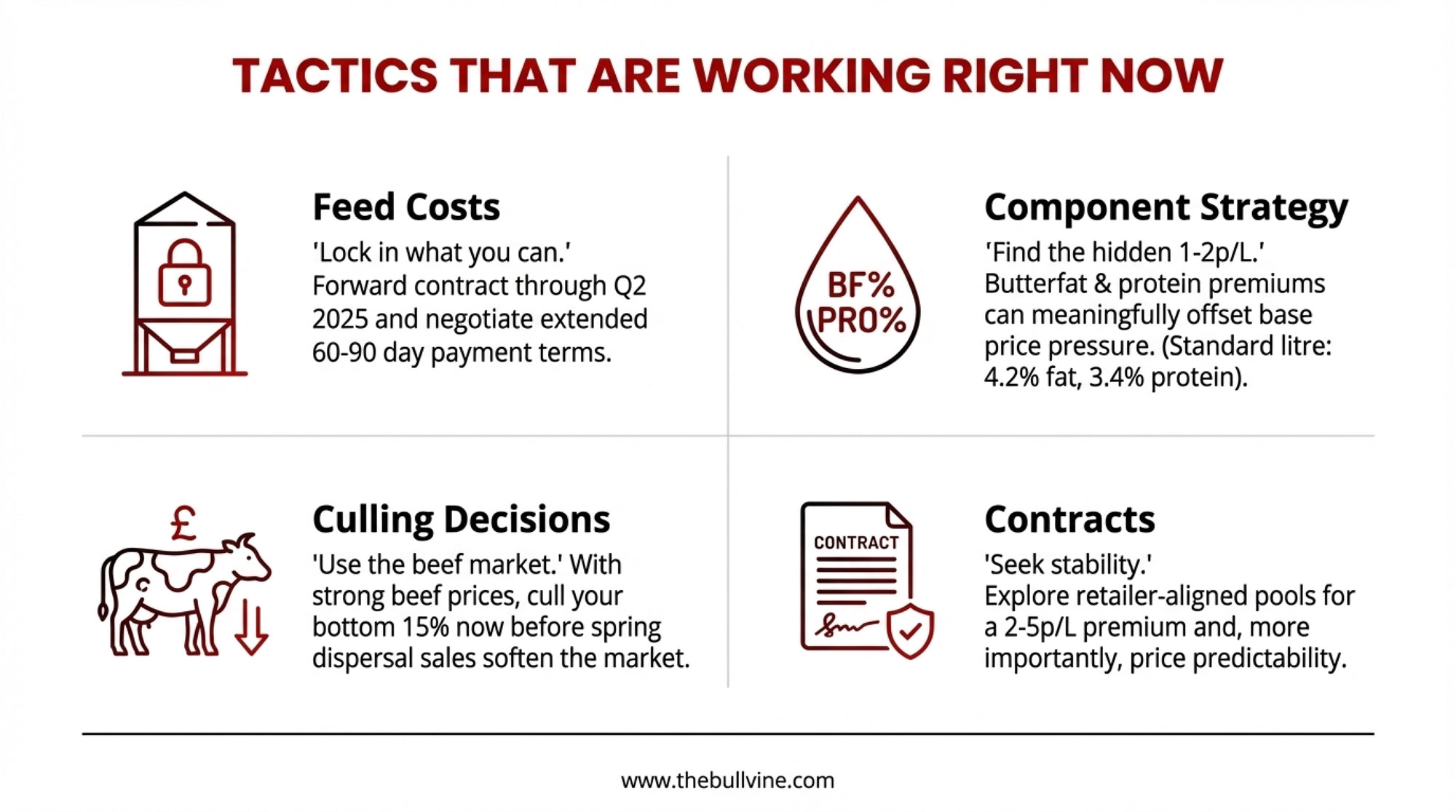 TACTICS THAT ARE WORKING RIGHT NOW

Feed Costs

'Lock in what you can.' Forward contract through Q2 2025 and negotiate extended 60-90 day payment terms.

BF% PRO%

Component Strategy

'Find the hidden 1-2p/L.' Butterfat & protein premiums can meaningfully offset base price pressure. (Standard litre: 4.2% fat, 3.4% protein).

£

Culling Decisions

'Use the beef market.' With strong beef prices, cull your bottom 15% now before spring dispersal sales soften the market.

CONTRACT

Contracts

'Seek stability.' Explore retailer-aligned pools for a 2-5p/L premium and, more importantly, price predictability.

www.thebullvine.com